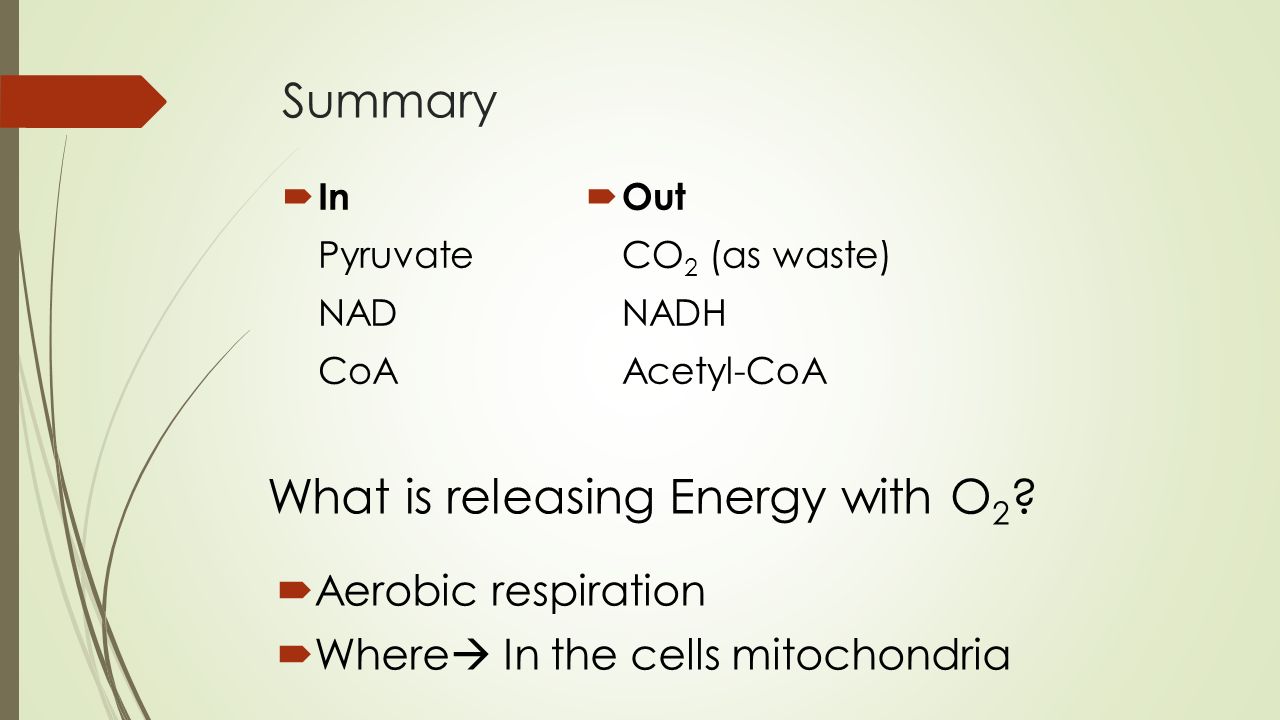 Summary

In
Pyruvate
NAD
CoA

Out
$CO_2$ (as waste)
NADH
Acetyl-CoA

What is releasing Energy with $O_2$?

Aerobic respiration
Where→ In the cells mitochondria